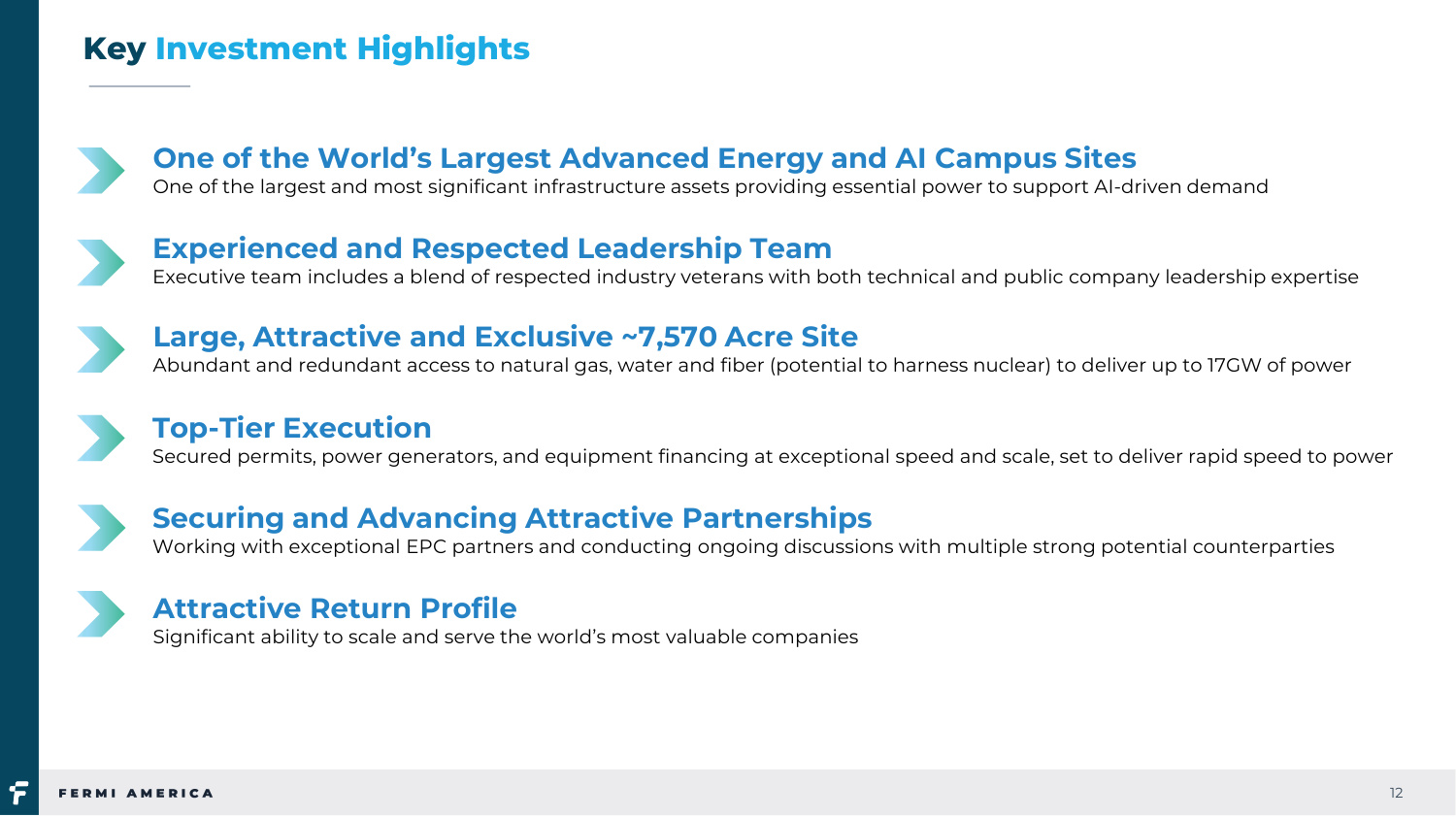 Key Investment Highlights

One of the World's Largest Advanced Energy and AI Campus Sites
One of the largest and most significant infrastructure assets providing essential power to support AI-driven demand

Experienced and Respected Leadership Team
Executive team includes a blend of respected industry veterans with both technical and public company leadership expertise

Large, Attractive and Exclusive ~7,570 Acre Site
Abundant and redundant access to natural gas, water and fiber (potential to harness nuclear) to deliver up to 17GW of power

Top-Tier Execution
Secured permits, power generators, and equipment financing at exceptional speed and scale, set to deliver rapid speed to power

Securing and Advancing Attractive Partnerships
Working with exceptional EPC partners and conducting ongoing discussions with multiple strong potential counterparties

Attractive Return Profile
Significant ability to scale and serve the world's most valuable companies

FERMI AMERICA

12